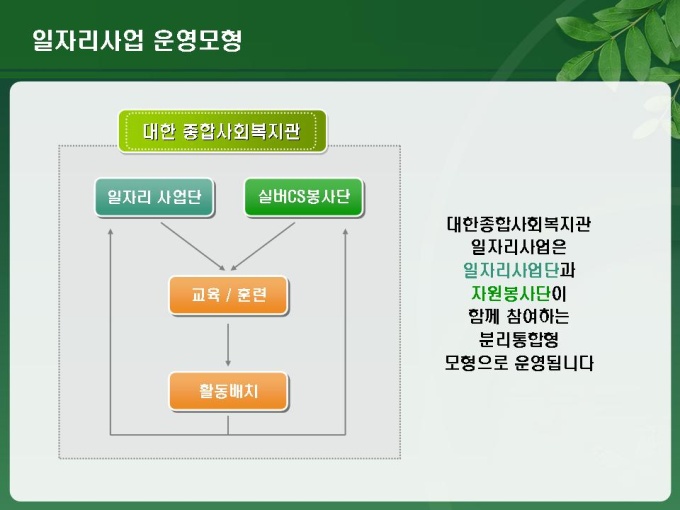 일자리사업 운영모형

대한 종합사회복지관

일자리 사업단

실버CS봉사단

교육 / 훈련

활동배치

대한종합사회복지관
일자리사업은
일자리사업단과
자원봉사단이
함께 참여하는
분리통합형
모형으로 운영됩니다